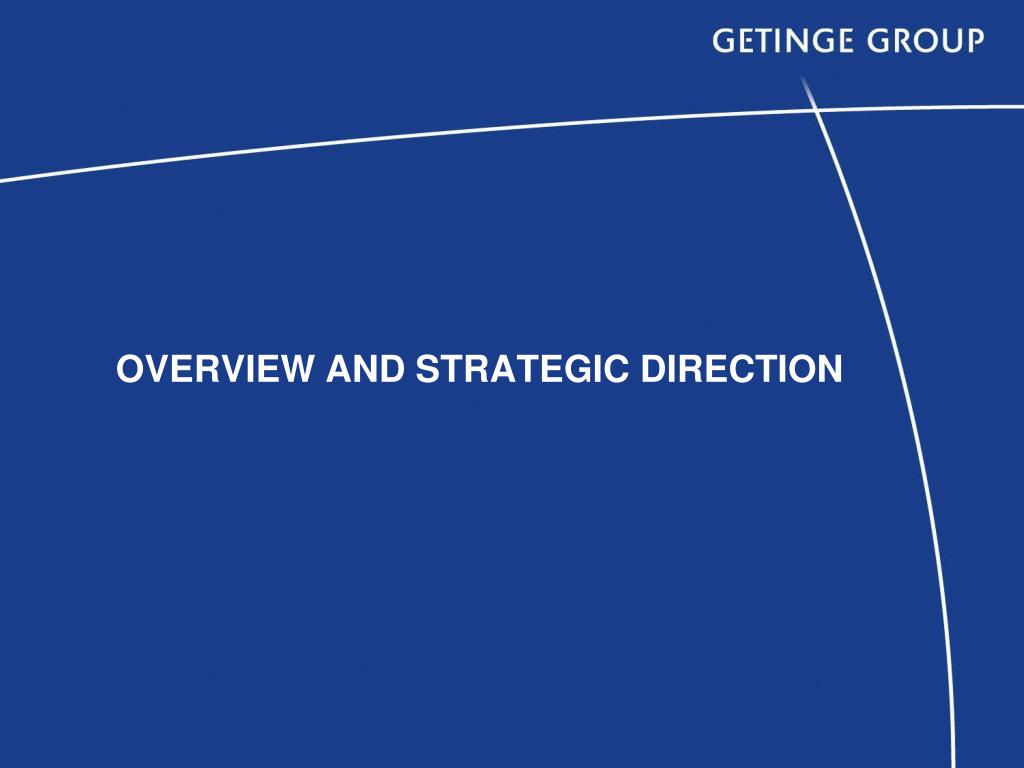 GETINGE GROUP

OVERVIEW AND STRATEGIC DIRECTION